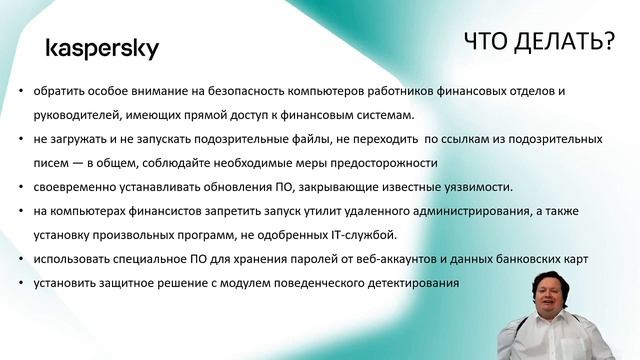 kaspersky

ЧТО ДЕЛАТЬ?

• обратить особое внимание на безопасность компьютеров работников финансовых отделов и руководителей, имеющих прямой доступ к финансовым системам.
• не загружать и не запускать подозрительные файлы, не переходить по ссылкам из подозрительных писем — в общем, соблюдайте необходимые меры предосторожности
• своевременно устанавливать обновления ПО, закрывающие известные уязвимости.
• на компьютерах финансистов запретить запуск утилит удаленного администрирования, а также установку произвольных программ, не одобренных IT-службой.
• использовать специальное ПО для хранения паролей от веб-аккаунтов и данных банковских карт
• установить защитное решение с модулем поведенческого детектирования